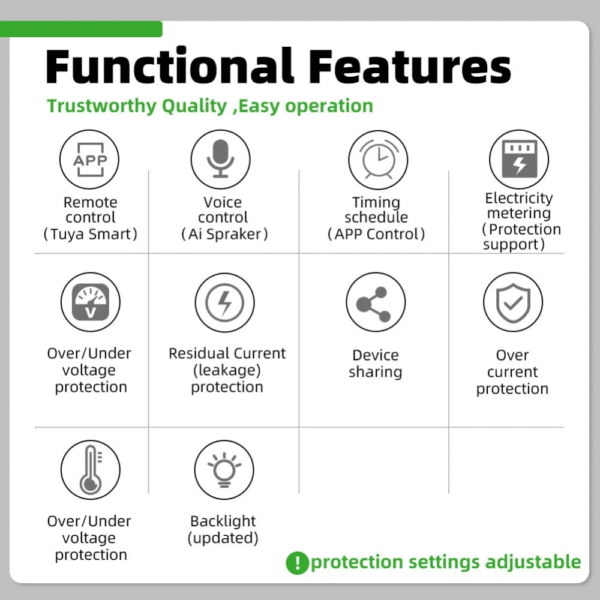 Functional Features

Trustworthy Quality ,Easy operation

APP

Remote control (Tuya Smart)

Voice control (Ai Spraker)

Timing schedule (APP Control)

Electricity metering (Protection support)

V

Over/Under voltage protection

Residual Current (leakage) protection

Device sharing

Over current protection

Over/Under voltage protection

Backlight (updated)

! protection settings adjustable